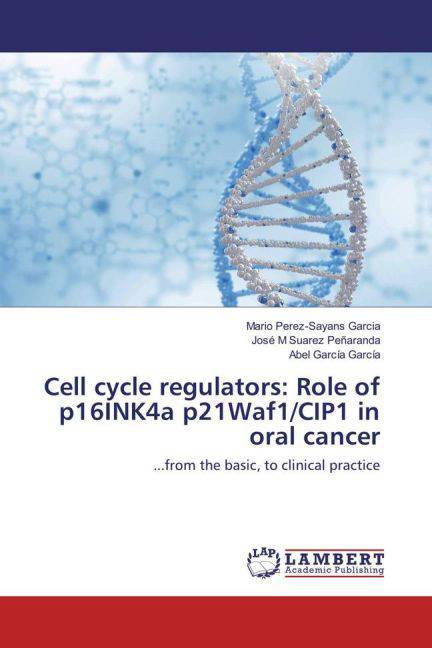 Mario Perez-Sayans Garcia
José M Suarez Peñaranda
Abel García García

Cell cycle regulators: Role of p16INK4a p21Waf1/CIP1 in oral cancer

...from the basic, to clinical practice

LAP

LAMBERT
Academic Publishing